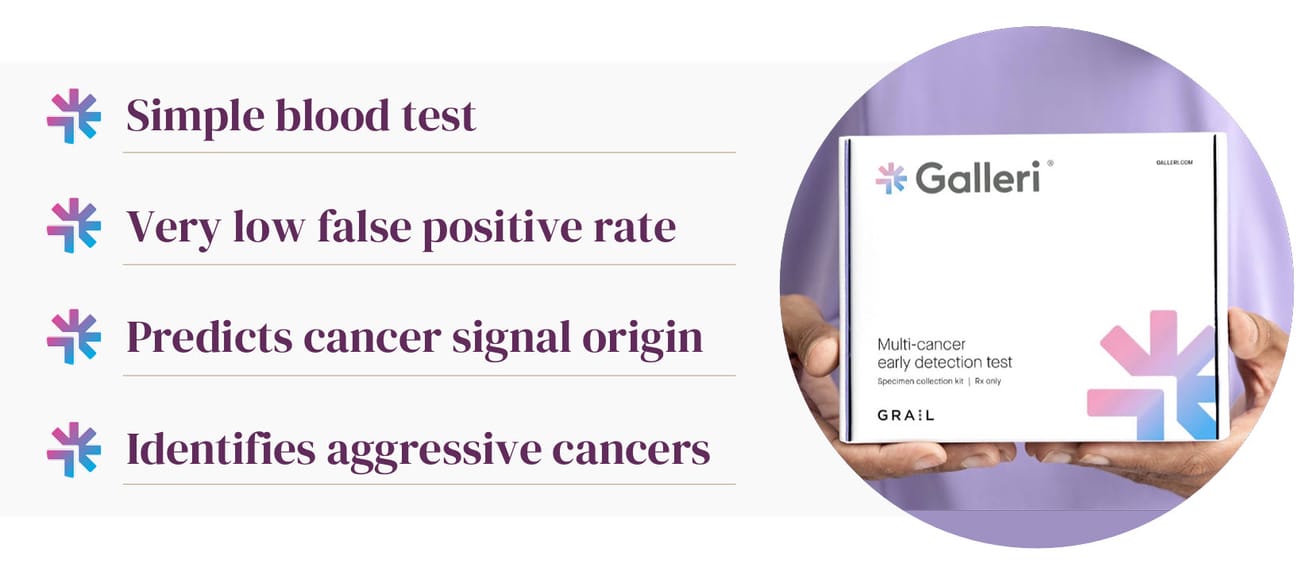 Simple blood test

Very low false positive rate

Predicts cancer signal origin

Identifies aggressive cancers

Galleri®

GALLERI.COM

Multi-cancer early detection test

Specimen collection kit | Rx only

GRAIL